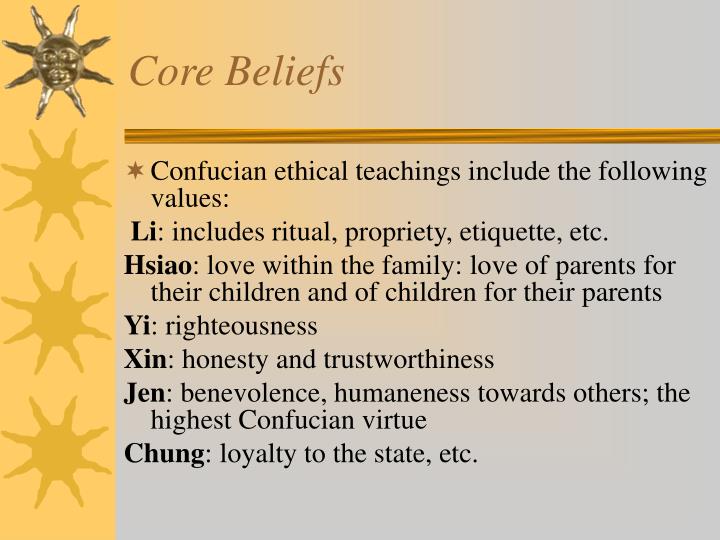 Core Beliefs

Confucian ethical teachings include the following values:

Li: includes ritual, propriety, etiquette, etc.

Hsiao: love within the family: love of parents for their children and of children for their parents

Yi: righteousness

Xin: honesty and trustworthiness

Jen: benevolence, humaneness towards others; the highest Confucian virtue

Chung: loyalty to the state, etc.